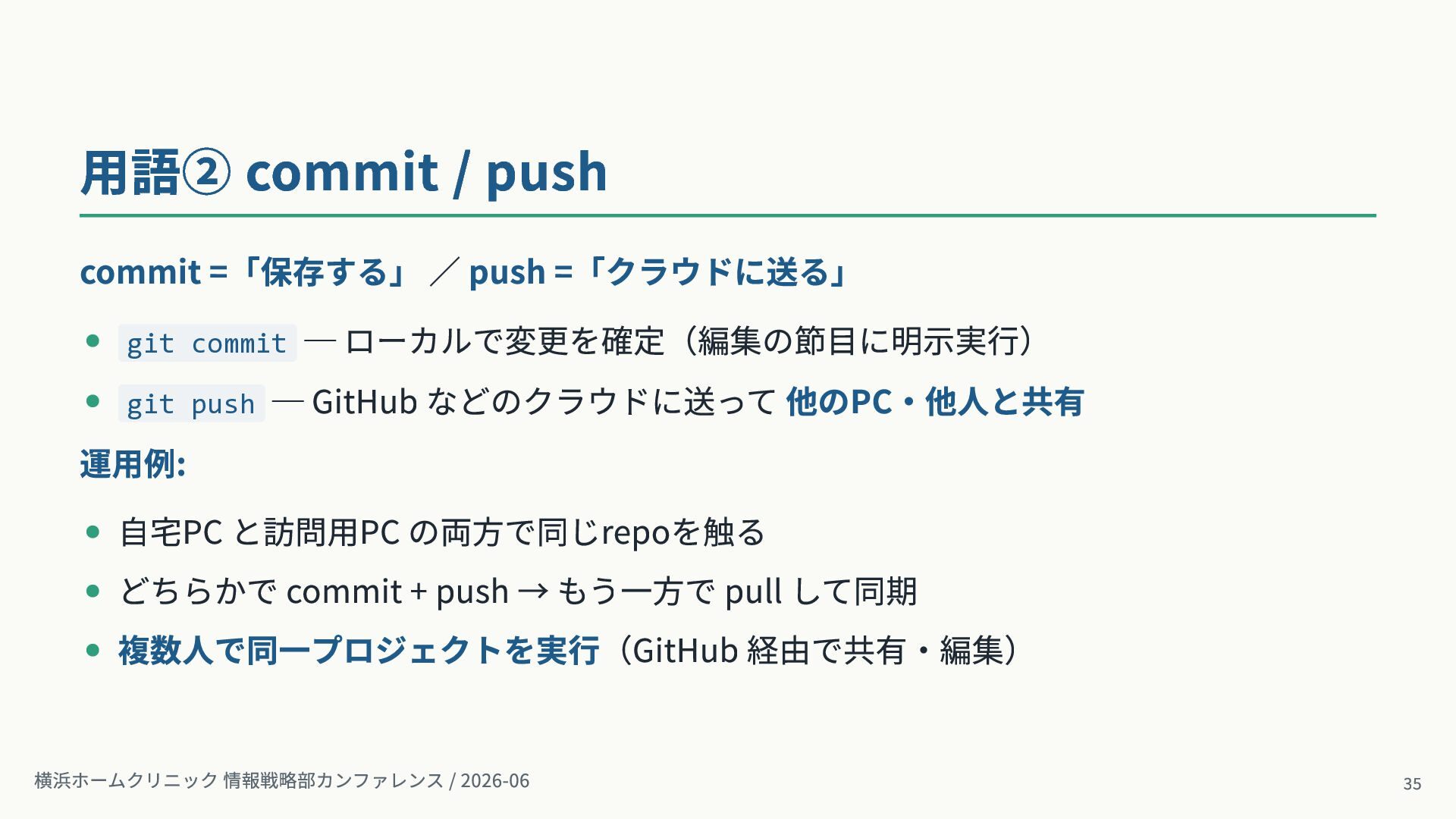 用語② commit / push

commit =「保存する」 ／ push =「クラウドに送る」

- git commit — ローカルで変更を確定（編集の節目に明示実行）
- git push — GitHub などのクラウドに送って 他のPC・他人と共有

運用例:

- 自宅PC と訪問用PC の両方で同じrepoを触る
- どちらかで commit + push → もう一方で pull して同期
- 複数人で同一プロジェクトを実行（GitHub 経由で共有・編集）

横浜ホームクリニック 情報戦略部カンファレンス / 2026-06

35